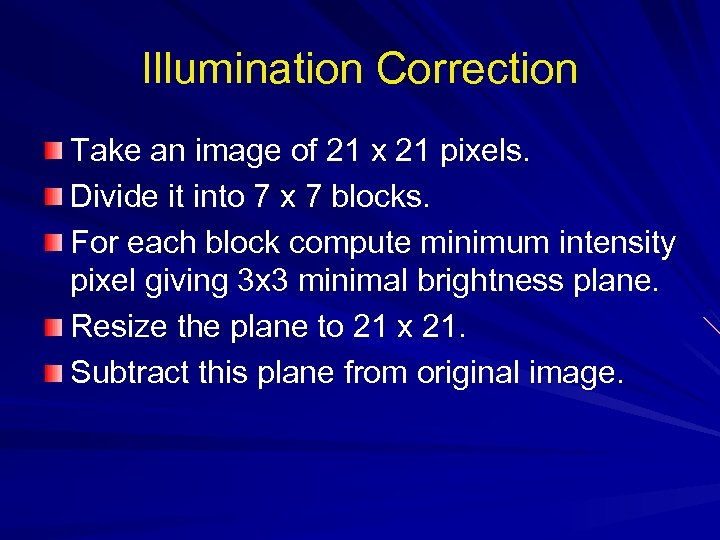 Illumination Correction

Take an image of 21 x 21 pixels.

Divide it into 7 x 7 blocks.

For each block compute minimum intensity pixel giving 3x3 minimal brightness plane.

Resize the plane to 21 x 21.

Subtract this plane from original image.